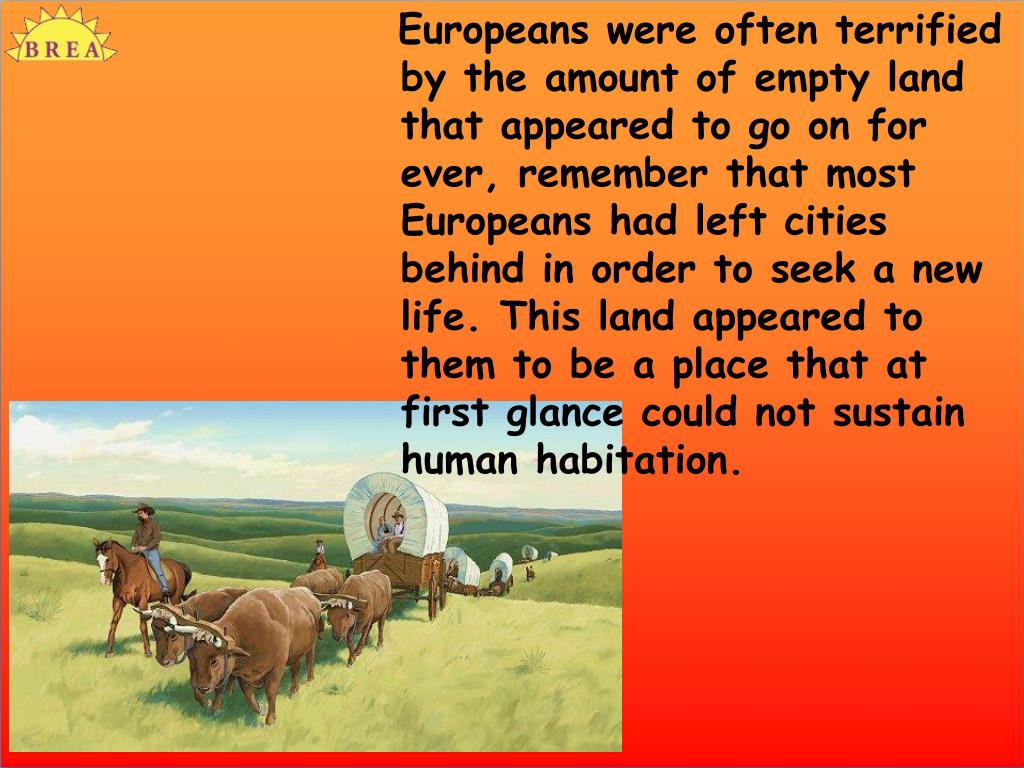 BREA

Europeans were often terrified by the amount of empty land that appeared to go on for ever, remember that most Europeans had left cities behind in order to seek a new life. This land appeared to them to be a place that at first glance could not sustain human habitation.